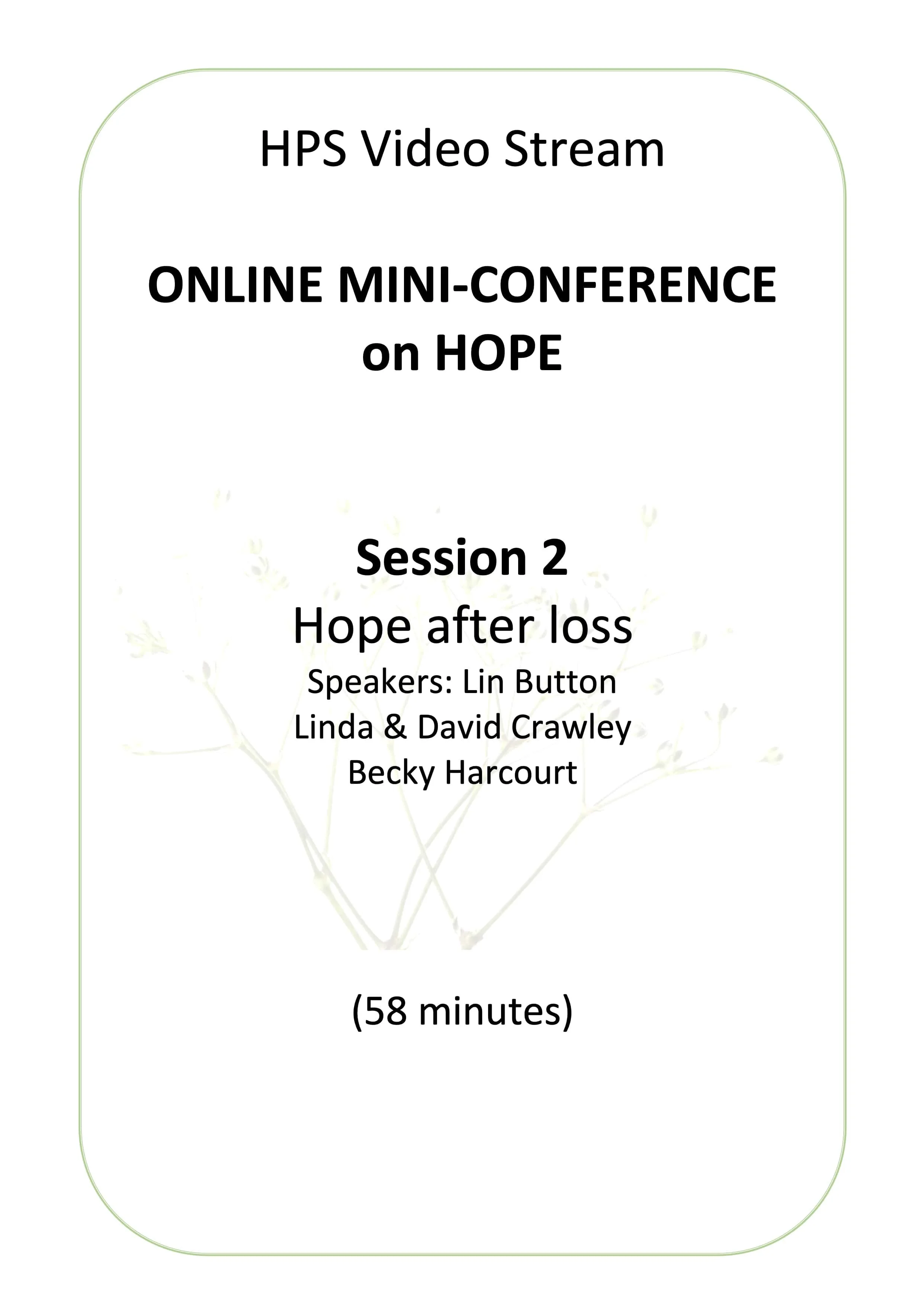 HPS Video Stream

ONLINE MINI-CONFERENCE on HOPE

Session 2
Hope after loss
Speakers: Lin Button
Linda & David Crawley
Becky Harcourt

(58 minutes)